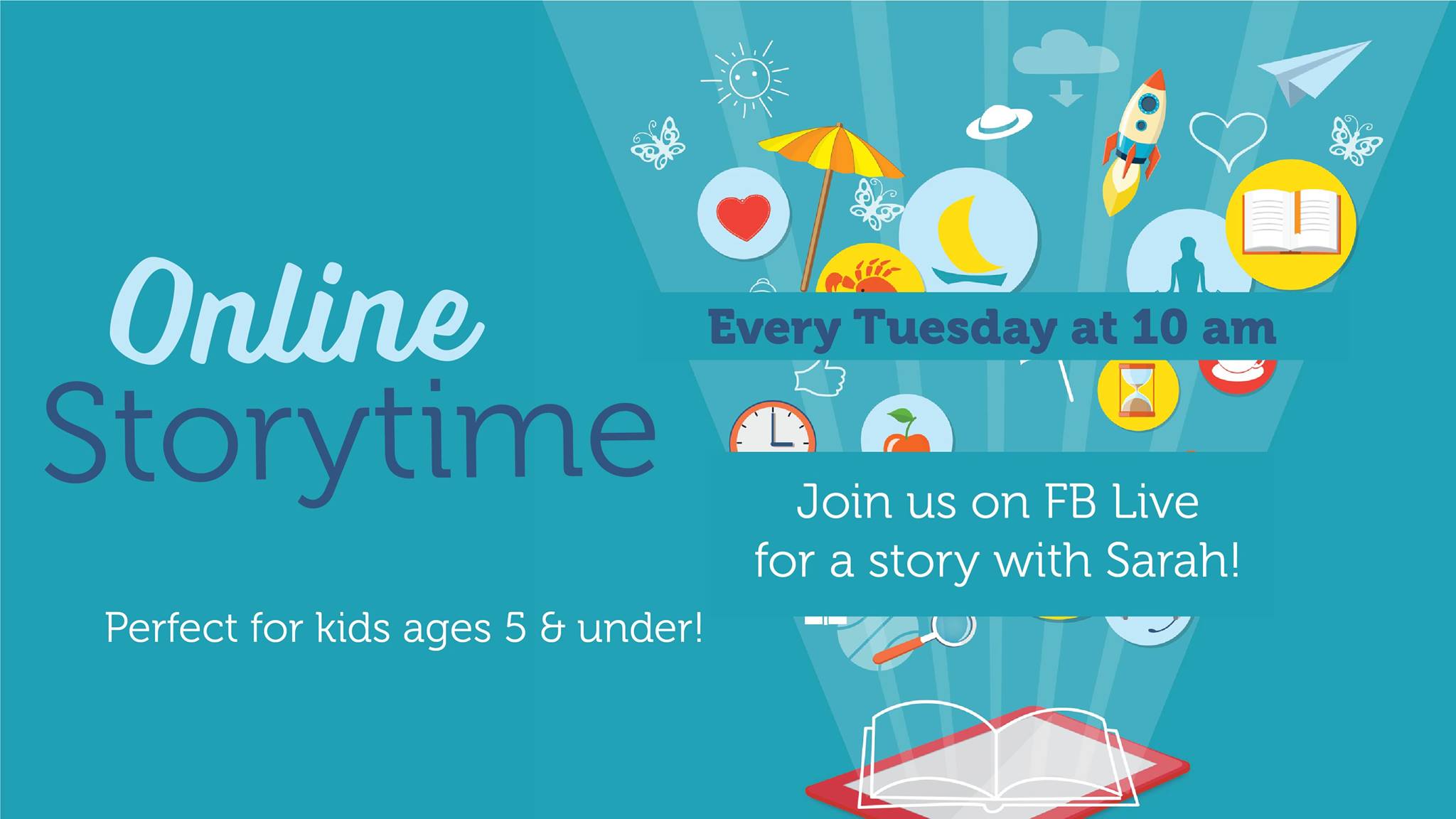 Online Storytime

Every Tuesday at 10 am

Join us on FB Live for a story with Sarah!

Perfect for kids ages 5 & under!